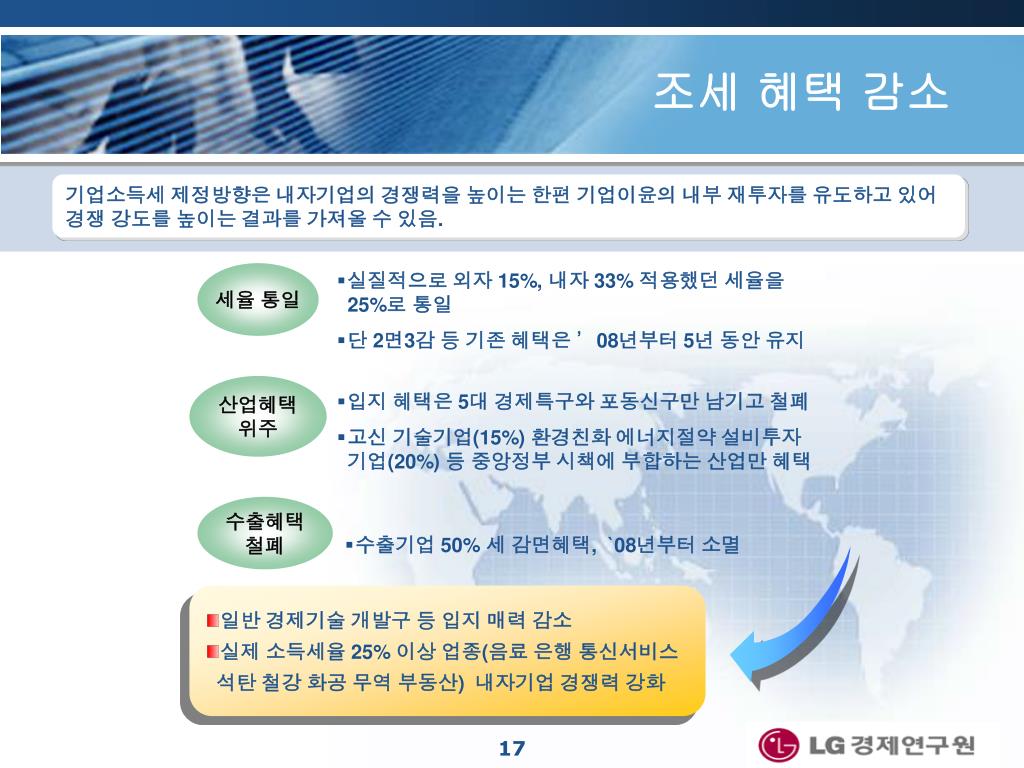 조세 혜택 감소

기업소득세 제정방향은 내자기업의 경쟁력을 높이는 한편 기업이윤의 내부 재투자를 유도하고 있어 경쟁 강도를 높이는 결과를 가져올 수 있음.

세율 통일

▪실질적으로 외자 15%, 내자 33% 적용했던 세율을 25%로 통일

▪단 2면3감 등 기존 혜택은 ’08년부터 5년 동안 유지

산업혜택 위주

▪입지 혜택은 5대 경제특구와 포동신구만 남기고 철폐

▪고신 기술기업(15%) 환경친화 에너지절약 설비투자 기업(20%) 등 중앙정부 시책에 부합하는 산업만 혜택

수출혜택 철폐

▪수출기업 50% 세 감면혜택, `08년부터 소멸

일반 경제기술 개발구 등 입지 매력 감소

실제 소득세율 25% 이상 업종(음료 은행 통신서비스 석탄 철강 화공 무역 부동산) 내자기업 경쟁력 강화

17

LG 경제연구원